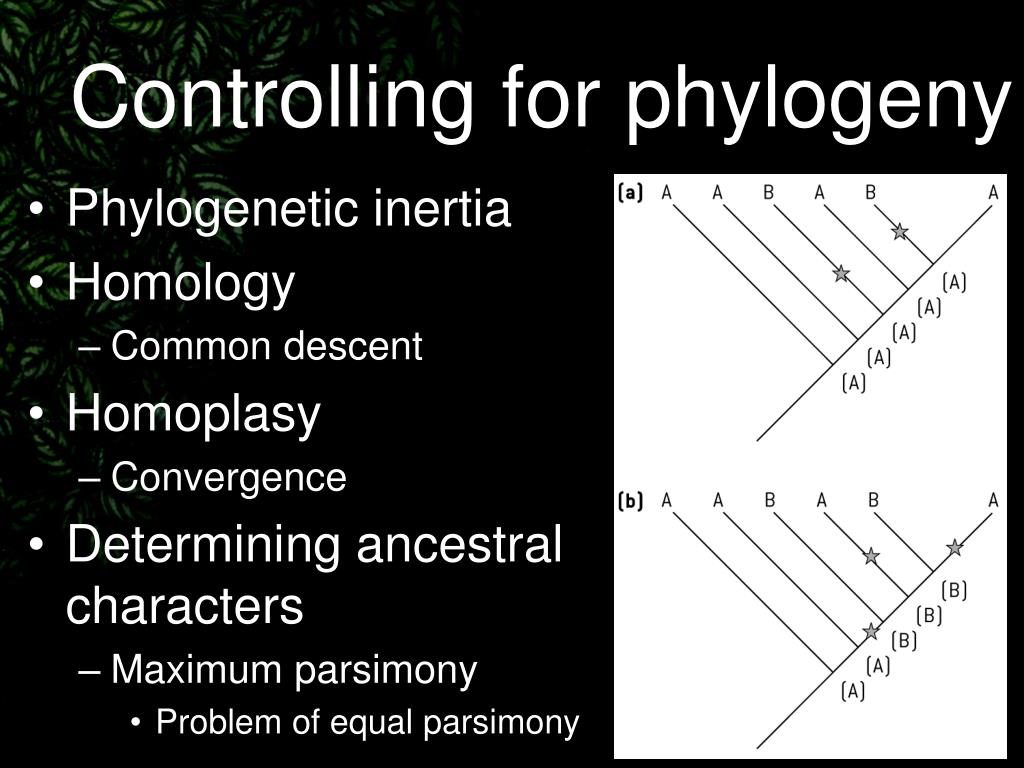 Controlling for phylogeny

• Phylogenetic inertia
• Homology
– Common descent
• Homoplasy
– Convergence
• Determining ancestral characters
– Maximum parsimony
• Problem of equal parsimony

(a) A A B A B A
(A)
(A)
(A)
(A)
(A)

(b) A A B A B A
(B)
(B)
(B)
(A)
(A)